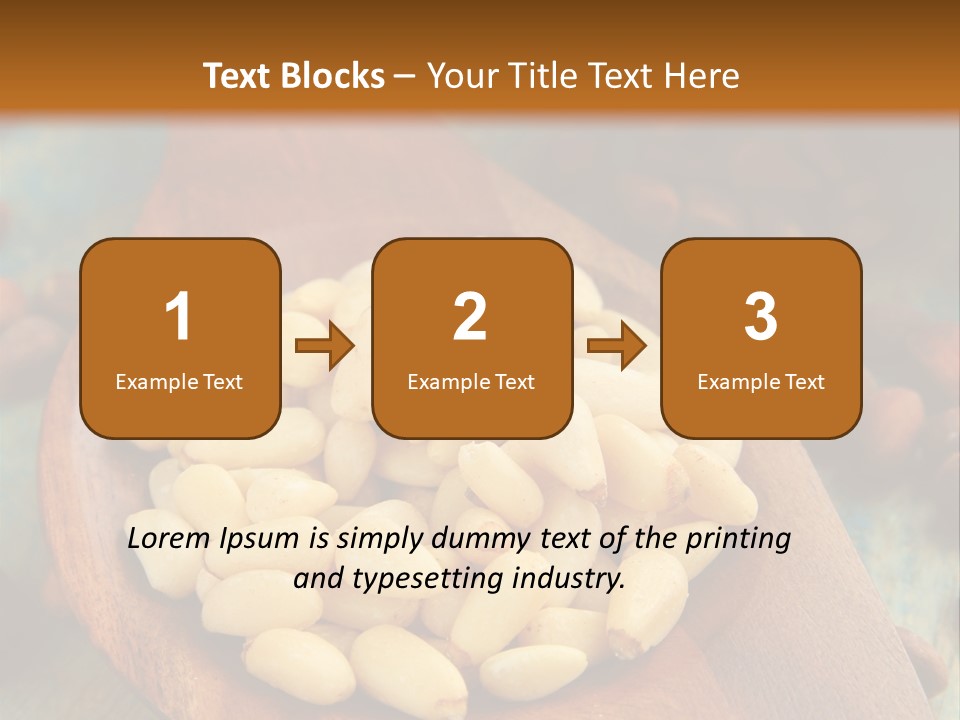 Text Blocks – Your Title Text Here

1
Example Text

2
Example Text

3
Example Text

Lorem Ipsum is simply dummy text of the printing and typesetting industry.